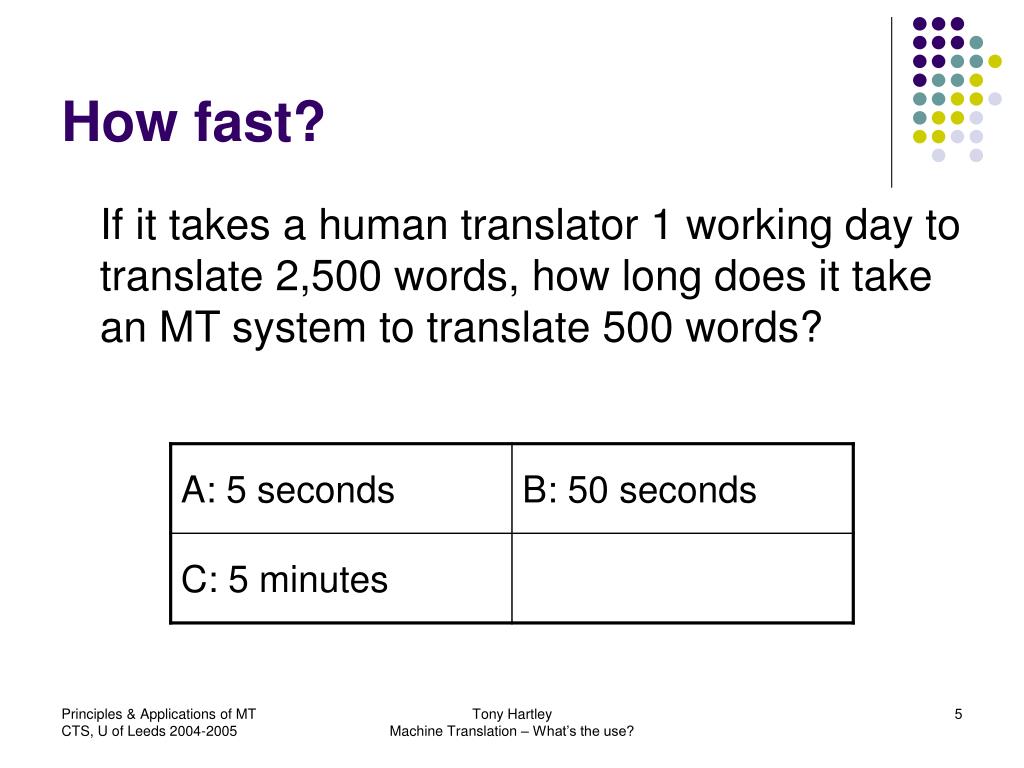 How fast?

If it takes a human translator 1 working day to translate 2,500 words, how long does it take an MT system to translate 500 words?

| A: 5 seconds | B: 50 seconds |
|---|---|
| C: 5 minutes | |

Principles & Applications of MT
CTS, U of Leeds 2004-2005

Tony Hartley
Machine Translation – What's the use?

5